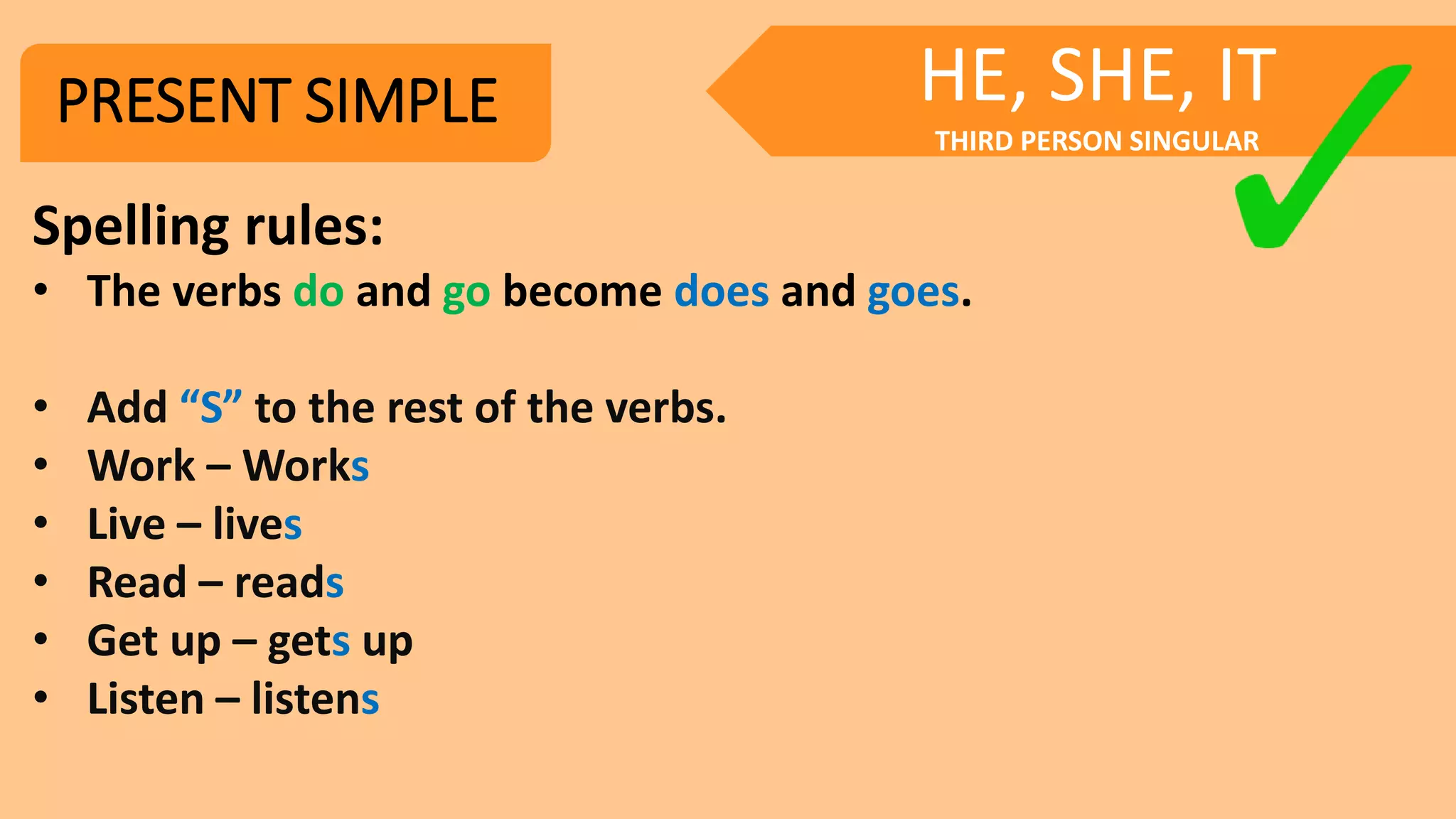 PRESENT SIMPLE

HE, SHE, IT
THIRD PERSON SINGULAR

Spelling rules:
• The verbs do and go become does and goes.

• Add “S” to the rest of the verbs.
• Work – Works
• Live – lives
• Read – reads
• Get up – gets up
• Listen – listens